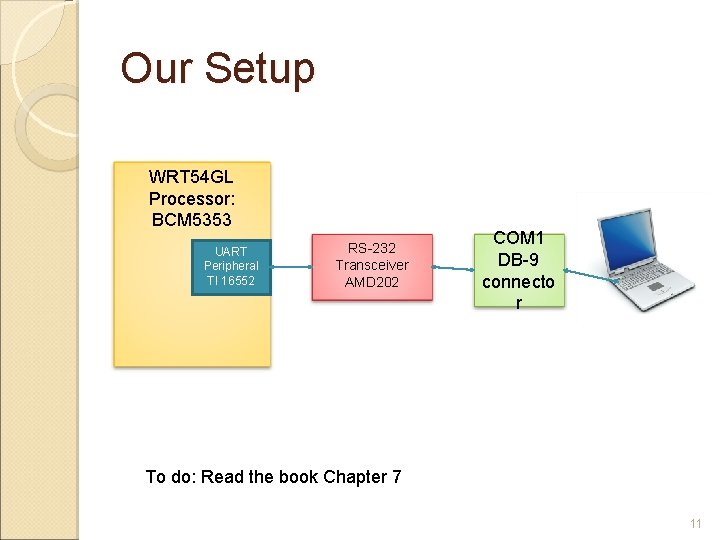 Our Setup

WRT54GL Processor: BCM5353

UART Peripheral TI 16552

RS-232 Transceiver AMD202

COM1 DB-9 connector

To do: Read the book Chapter 7

11